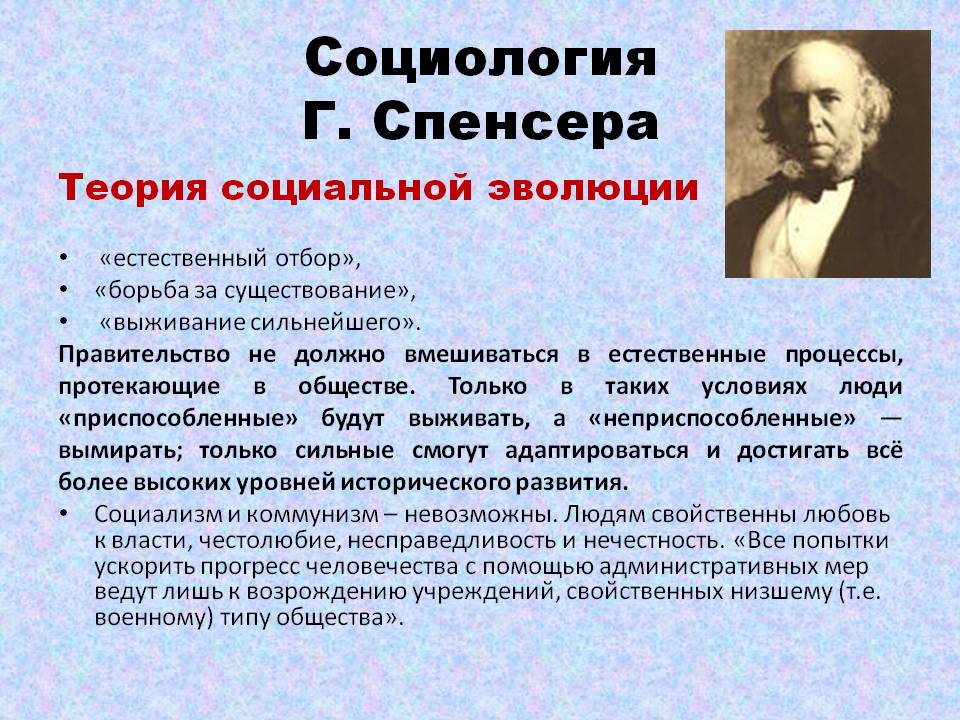 Социология
Г. Спенсера

Теория социальной эволюции

• «естественный отбор»,
• «борьба за существование»,
• «выживание сильнейшего».

Правительство не должно вмешиваться в естественные процессы, протекающие в обществе. Только в таких условиях люди «приспособленные» будут выживать, а «неприспособленные» — вымирать; только сильные смогут адаптироваться и достигать всё более высоких уровней исторического развития.

• Социализм и коммунизм – невозможны. Людям свойственны любовь к власти, честолюбие, несправедливость и нечестность. «Все попытки ускорить прогресс человечества с помощью административных мер ведут лишь к возрождению учреждений, свойственных низшему (т.е. военному) типу общества».